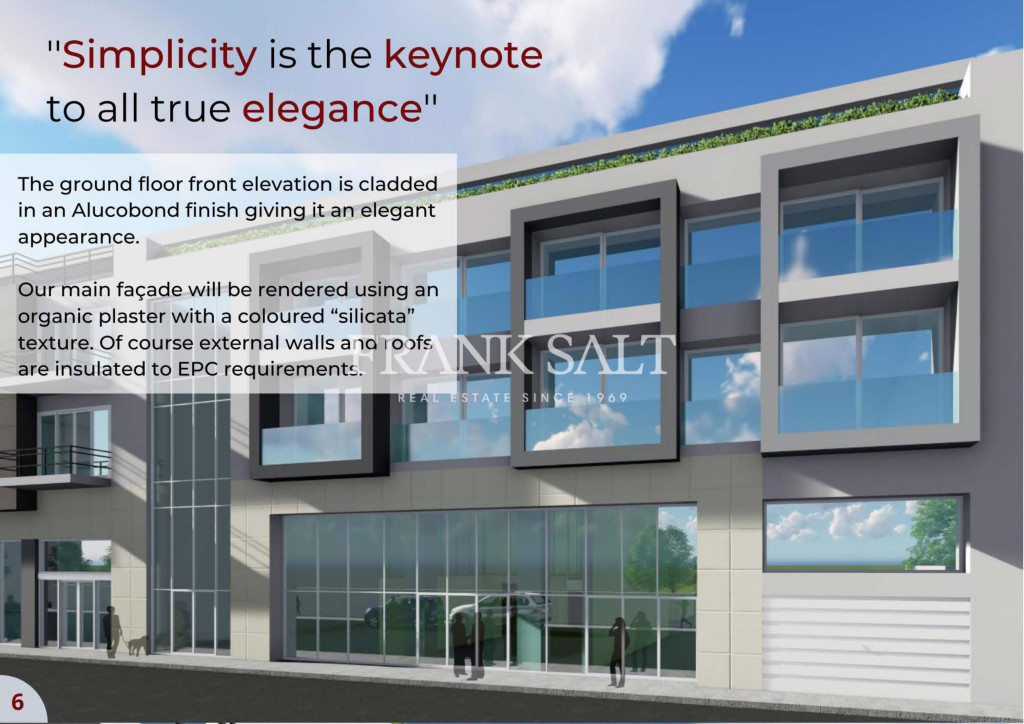 "Simplicity is the keynote to all true elegance"

The ground floor front elevation is cladded in an Alucobond finish giving it an elegant appearance.

Our main façade will be rendered using an organic plaster with a coloured "silicata" texture. Of course external walls and roofs are insulated to EPC requirements.

6

FRANK SALT
REAL ESTATE SINCE 1969